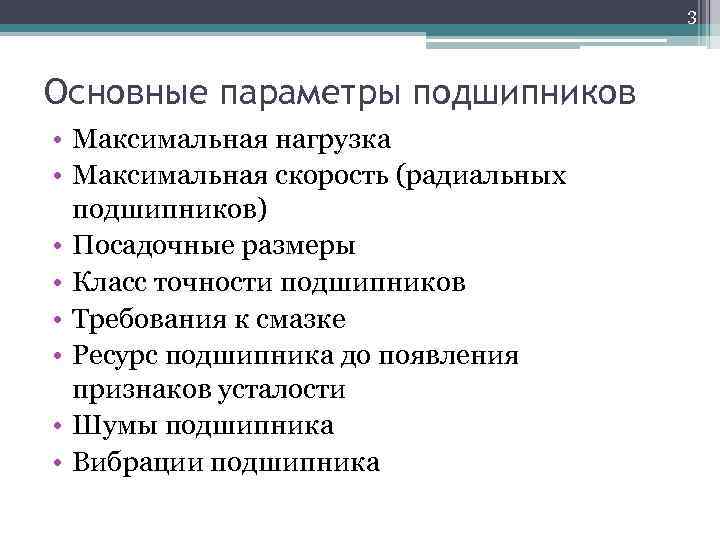 3

Основные параметры подшипников

• Максимальная нагрузка
• Максимальная скорость (радиальных подшипников)
• Посадочные размеры
• Класс точности подшипников
• Требования к смазке
• Ресурс подшипника до появления признаков усталости
• Шумы подшипника
• Вибрации подшипника